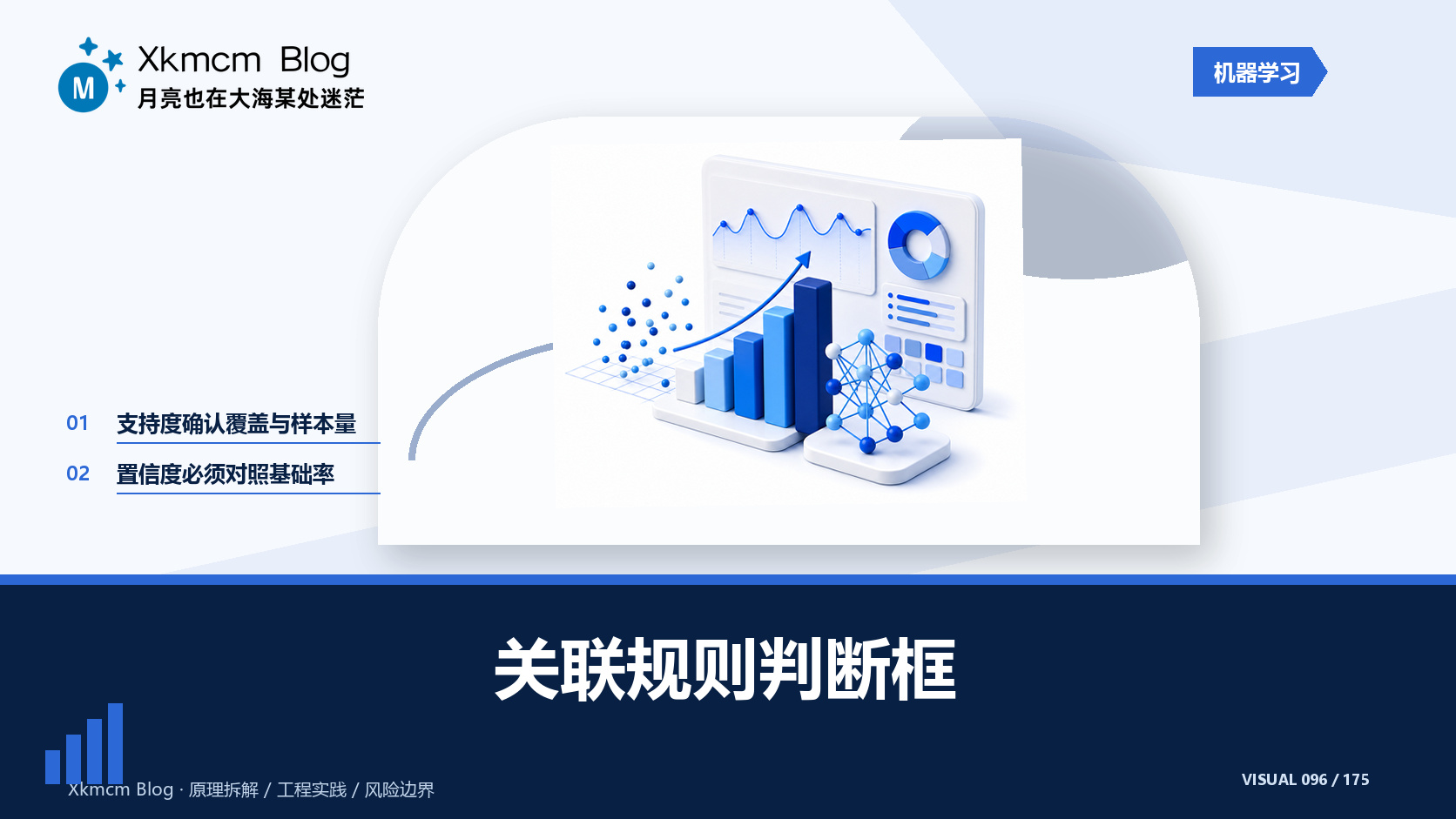 M

Xkmcm Blog
月亮也在大海某处迷茫

机器学习

01 支持度确认覆盖与样本量

02 置信度必须对照基础率

关联规则判断框

Xkmcm Blog · 原理拆解 / 工程实践 / 风险边界

VISUAL 096 / 175